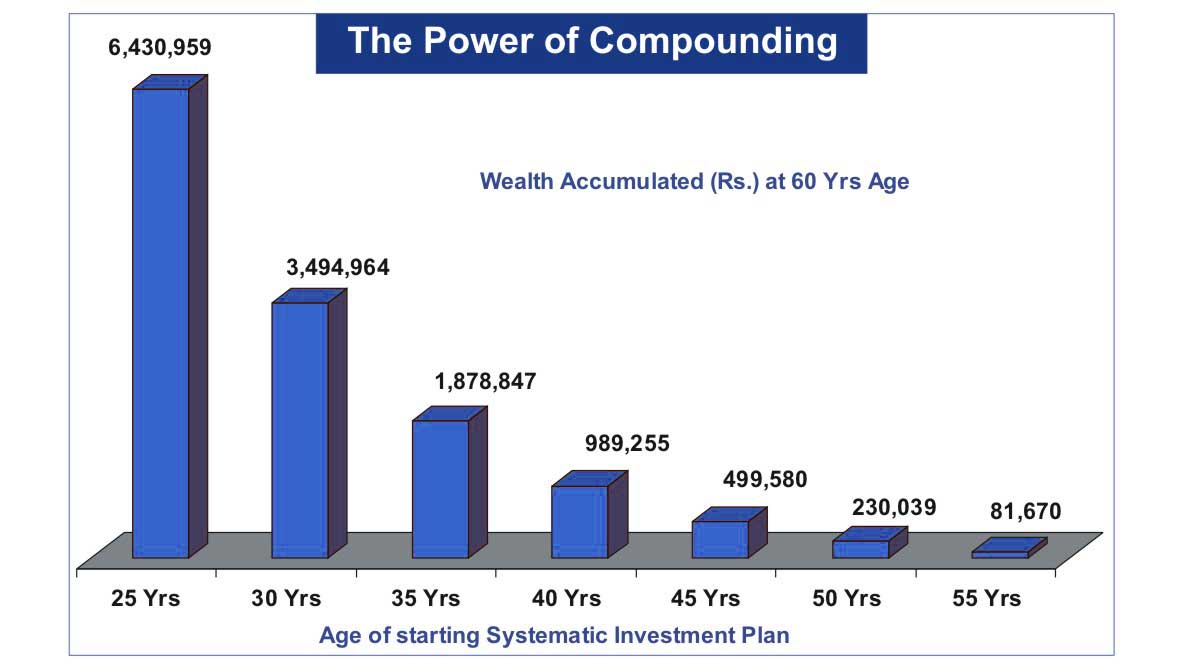 The Power of Compounding

Wealth Accumulated (Rs.) at 60 Yrs Age

6,430,959
3,494,964
1,878,847
989,255
499,580
230,039
81,670

25 Yrs
30 Yrs
35 Yrs
40 Yrs
45 Yrs
50 Yrs
55 Yrs

Age of starting Systematic Investment Plan